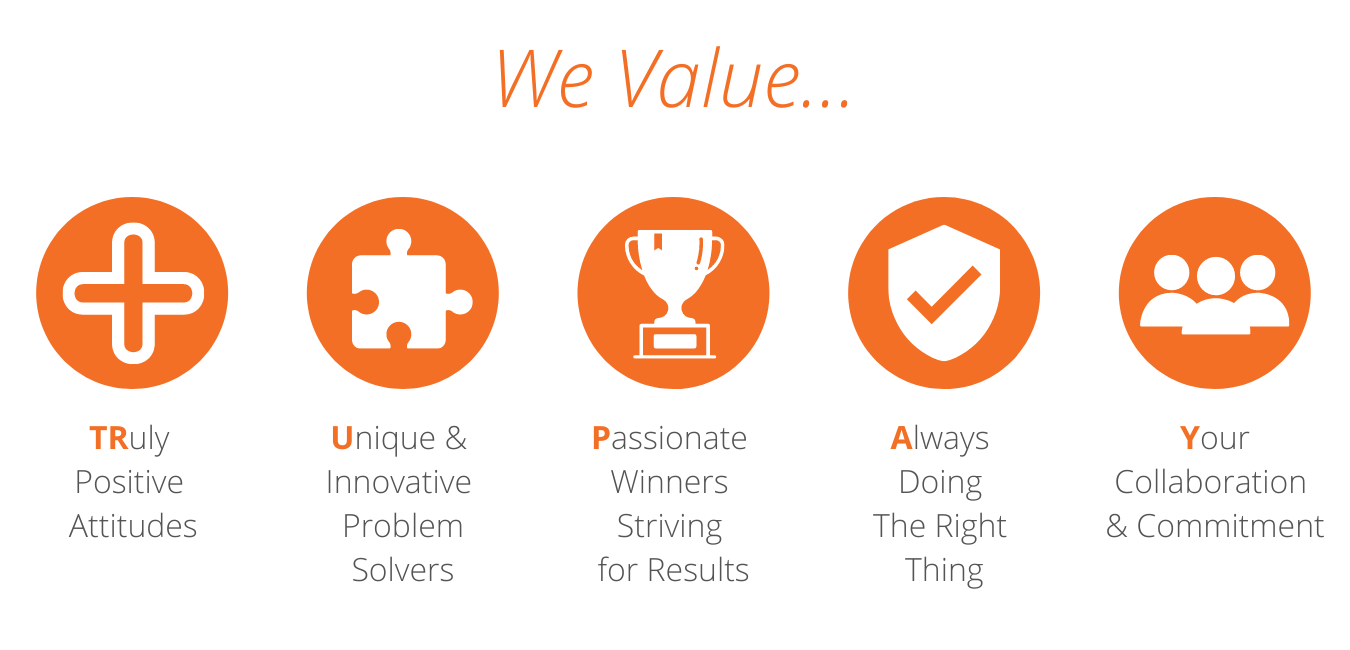 We Value...

TRuly Positive Attitudes

Unique & Innovative Problem Solvers

Passionate Winners Striving for Results

Always Doing The Right Thing

Your Collaboration & Commitment